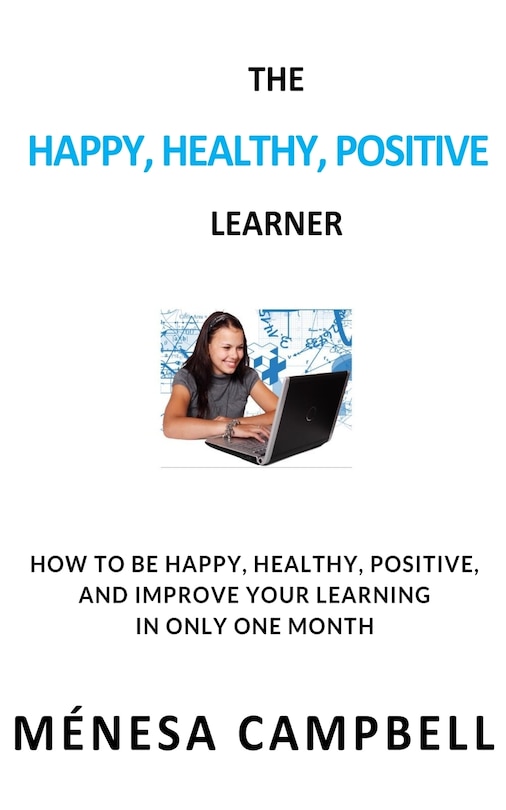 THE

HAPPY, HEALTHY, POSITIVE

LEARNER

HOW TO BE HAPPY, HEALTHY, POSITIVE, AND IMPROVE YOUR LEARNING IN ONLY ONE MONTH

MÉNESA CAMPBELL